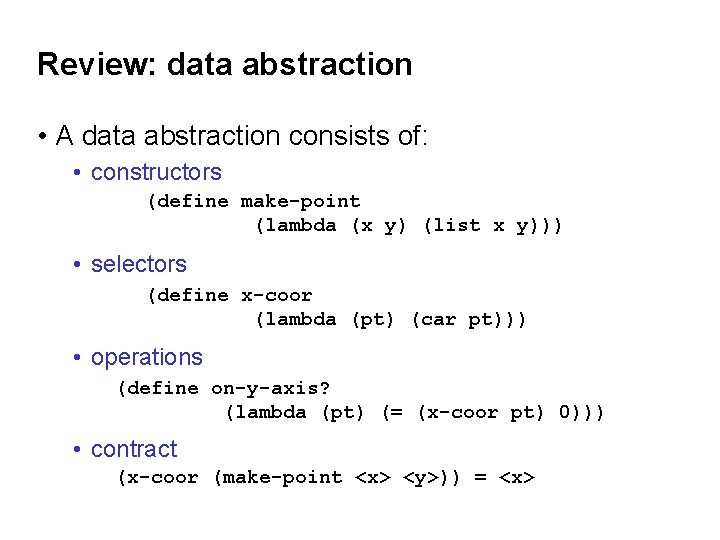 Review: data abstraction

• A data abstraction consists of:

• constructors

(define make-point
(lambda (x y) (list x y)))

• selectors

(define x-coor
(lambda (pt) (car pt)))

• operations

(define on-y-axis?
(lambda (pt) (= (x-coor pt) 0)))

• contract

(x-coor (make-point <x> <y>)) = <x>